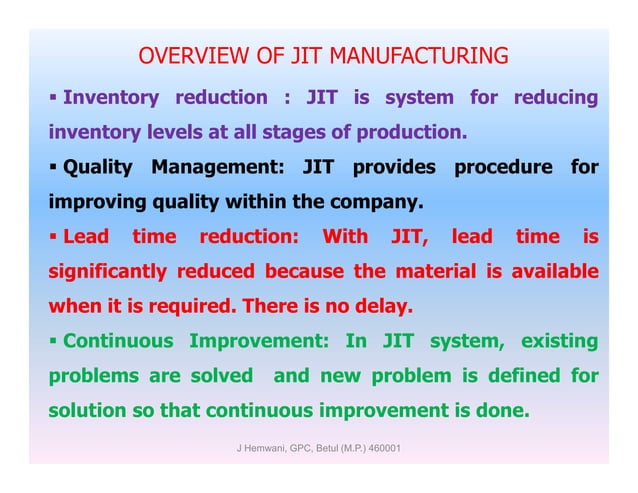 OVERVIEW OF JIT MANUFACTURING

▪ Inventory reduction : JIT is system for reducing inventory levels at all stages of production.

▪ Quality Management: JIT provides procedure for improving quality within the company.

▪ Lead time reduction: With JIT, lead time is significantly reduced because the material is available when it is required. There is no delay.

▪ Continuous Improvement: In JIT system, existing problems are solved and new problem is defined for solution so that continuous improvement is done.

J Hemwani, GPC, Betul (M.P.) 460001